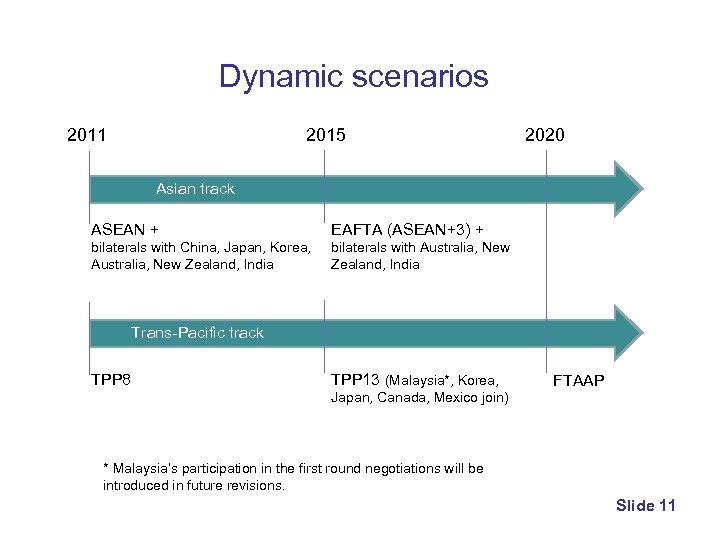 Dynamic scenarios

2011

2015

2020

Asian track

ASEAN +
bilaterals with China, Japan, Korea, Australia, New Zealand, India

EAFTA (ASEAN+3) +
bilaterals with Australia, New Zealand, India

Trans-Pacific track

TPP8

TPP13 (Malaysia*, Korea, Japan, Canada, Mexico join)

FTAAP

* Malaysia's participation in the first round negotiations will be introduced in future revisions.

Slide 11